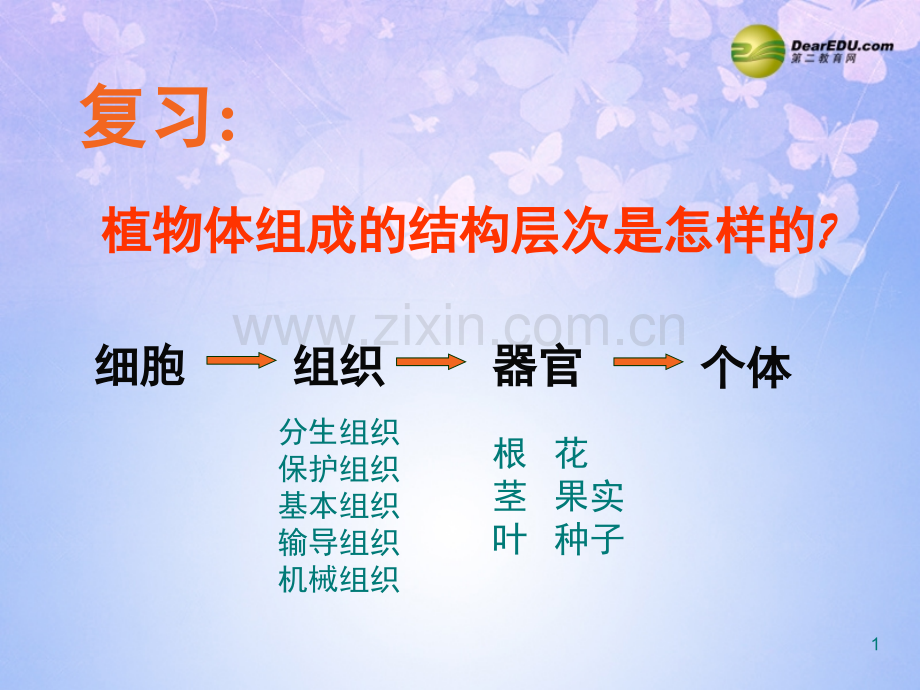 DearEDU.com
第二教育网

复习:

植物体组成的结构层次是怎样的?

细胞 → 组织 → 器官 → 个体

分生组织
保护组织
基本组织
输导组织
机械组织

根 花
茎 果实
叶 种子

1

www.zixin.com.cn